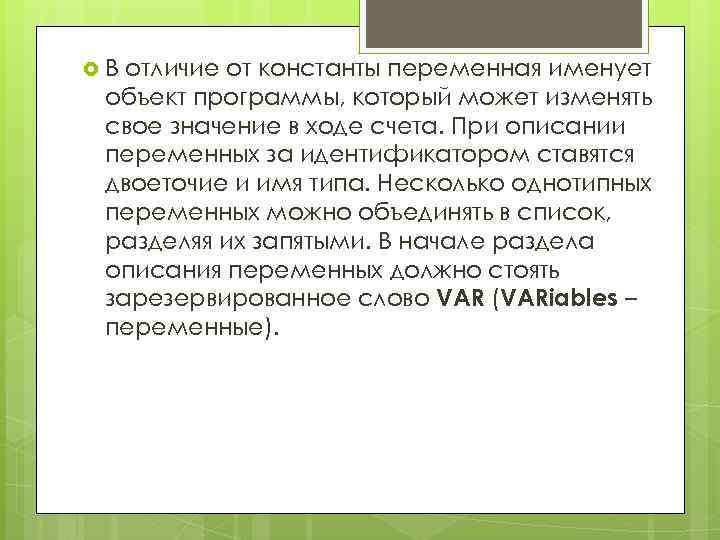 В отличие от константы переменная именует объект программы, который может изменять свое значение в ходе счета. При описании переменных за идентификатором ставятся двоеточие и имя типа. Несколько однотипных переменных можно объединять в список, разделяя их запятыми. В начале раздела описания переменных должно стоять зарезервированное слово VAR (VARiables – переменные).